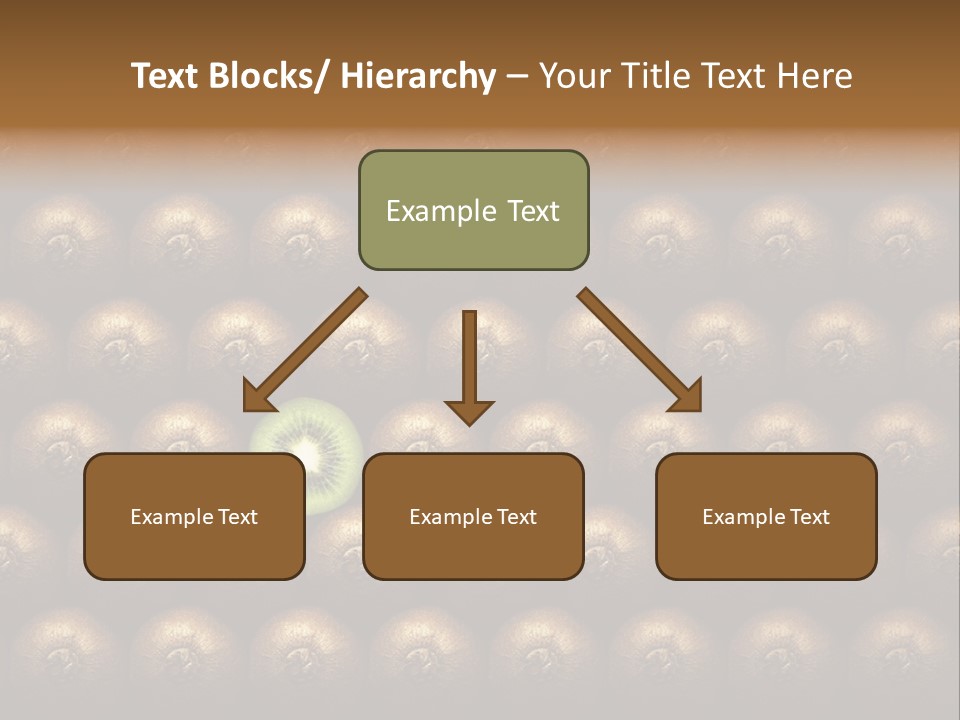 Text Blocks/ Hierarchy – Your Title Text Here

Example Text

Example Text

Example Text

Example Text